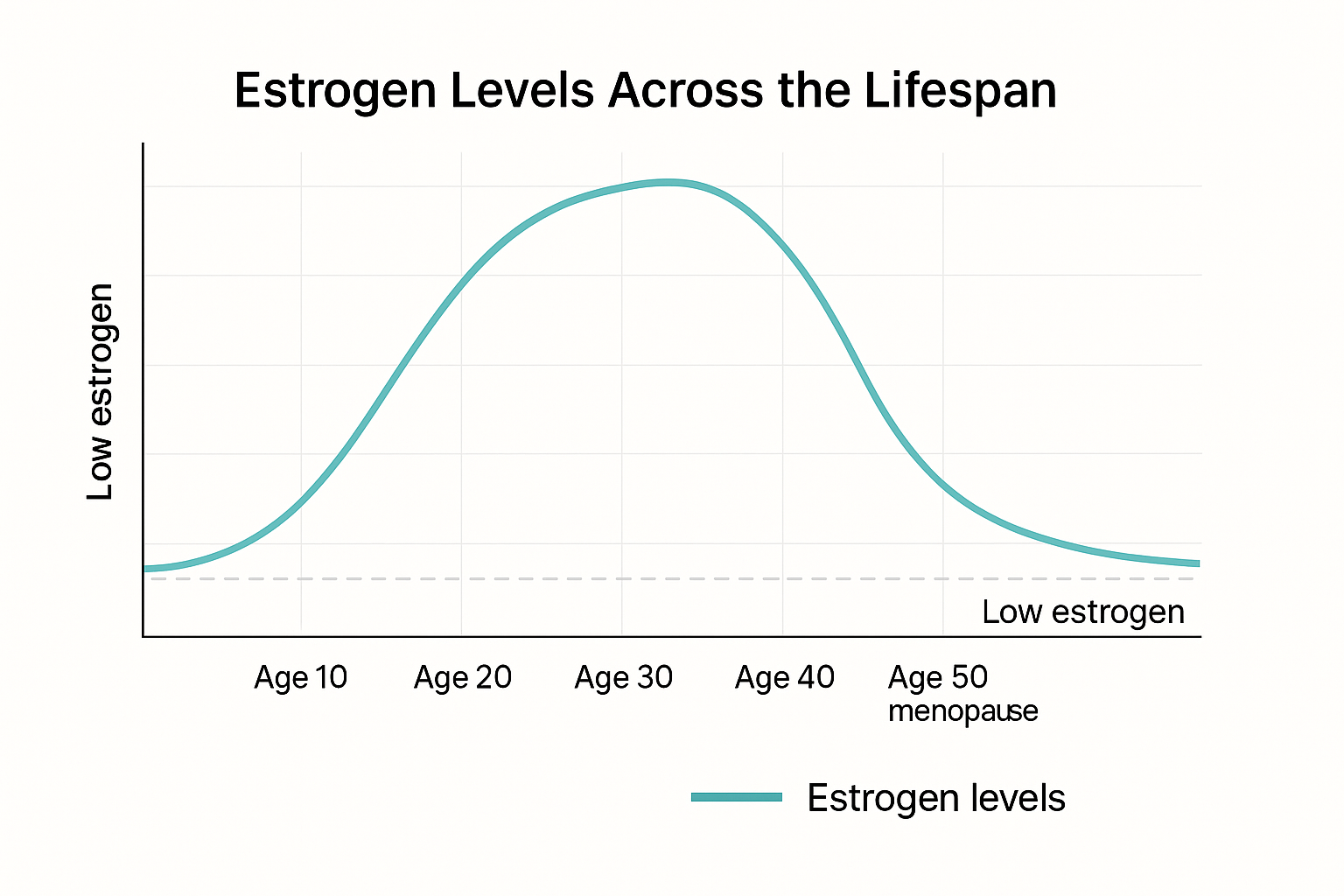 Estrogen Levels Across the Lifespan

Low estrogen

Low estrogen

Age 10
Age 20
Age 30
Age 40
Age 50
menopause

Estrogen levels